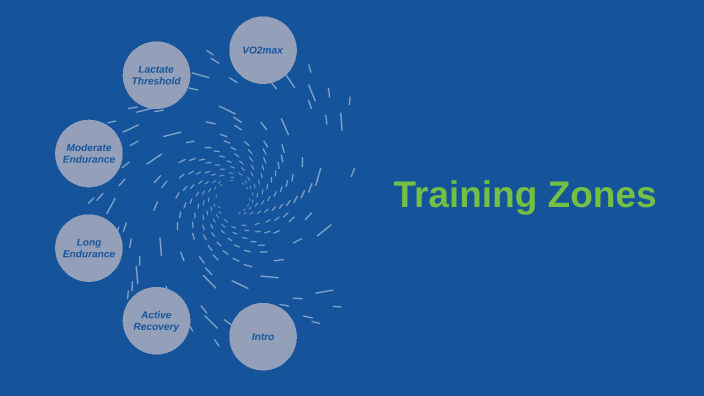 VO2max

Lactate Threshold

Moderate Endurance

Long Endurance

Active Recovery

Intro

Training Zones